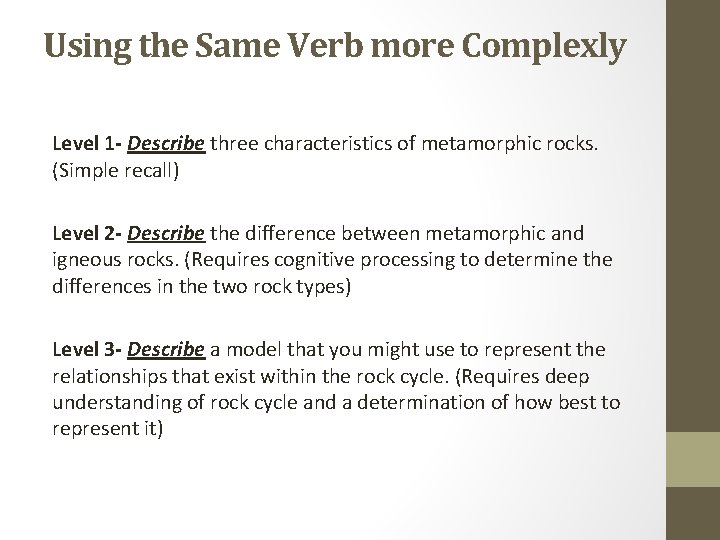 Using the Same Verb more Complexly

Level 1- Describe three characteristics of metamorphic rocks. (Simple recall)

Level 2- Describe the difference between metamorphic and igneous rocks. (Requires cognitive processing to determine the differences in the two rock types)

Level 3- Describe a model that you might use to represent the relationships that exist within the rock cycle. (Requires deep understanding of rock cycle and a determination of how best to represent it)